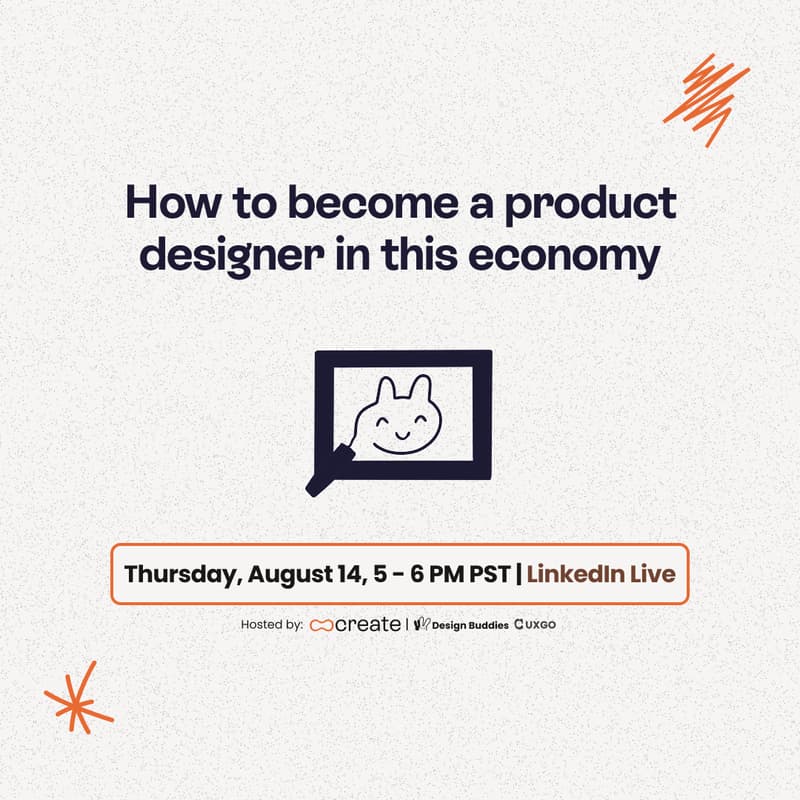 How to become a product designer in this economy

Thursday, August 14, 5 - 6 PM PST | LinkedIn Live

Hosted by: create | Design Buddies UXGO